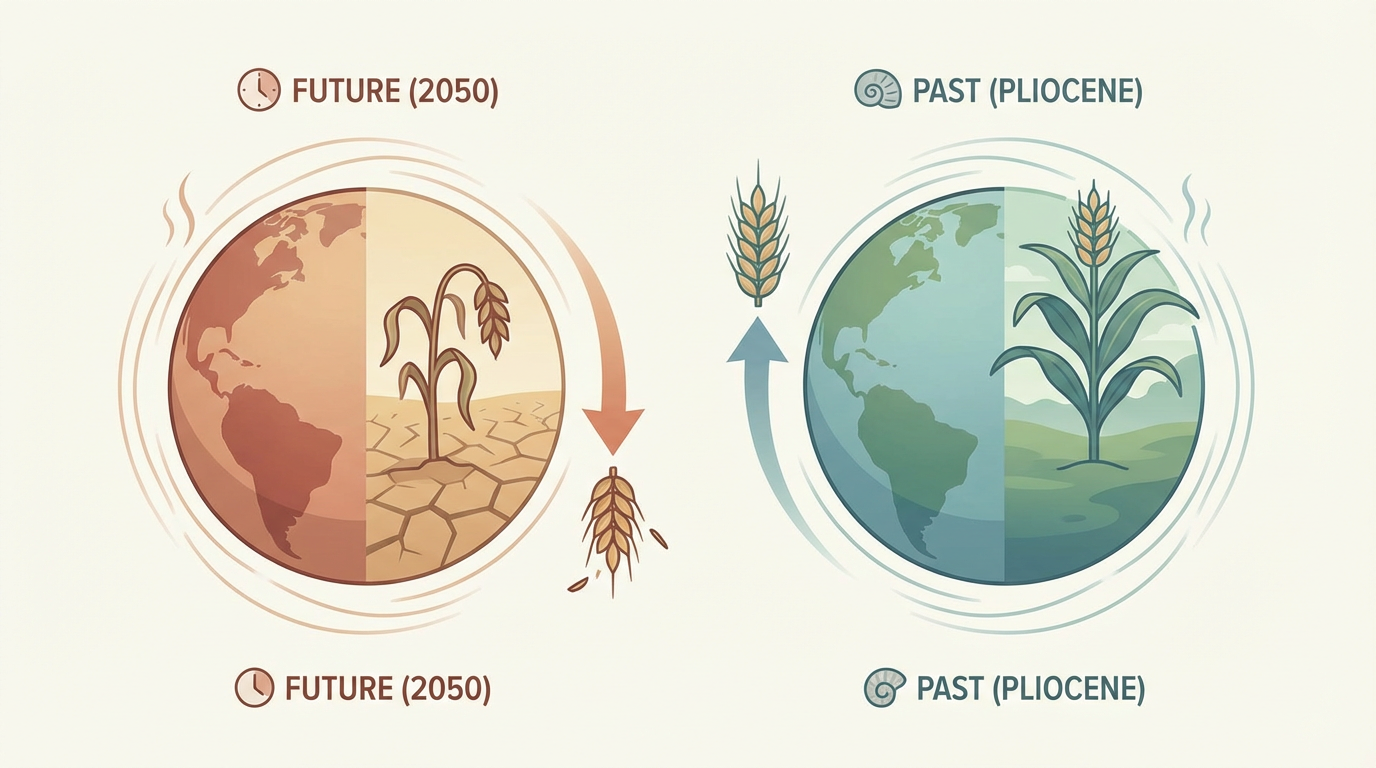 FUTURE (2050)

PAST (PLIOCENE)

FUTURE (2050)

PAST (PLIOCENE)